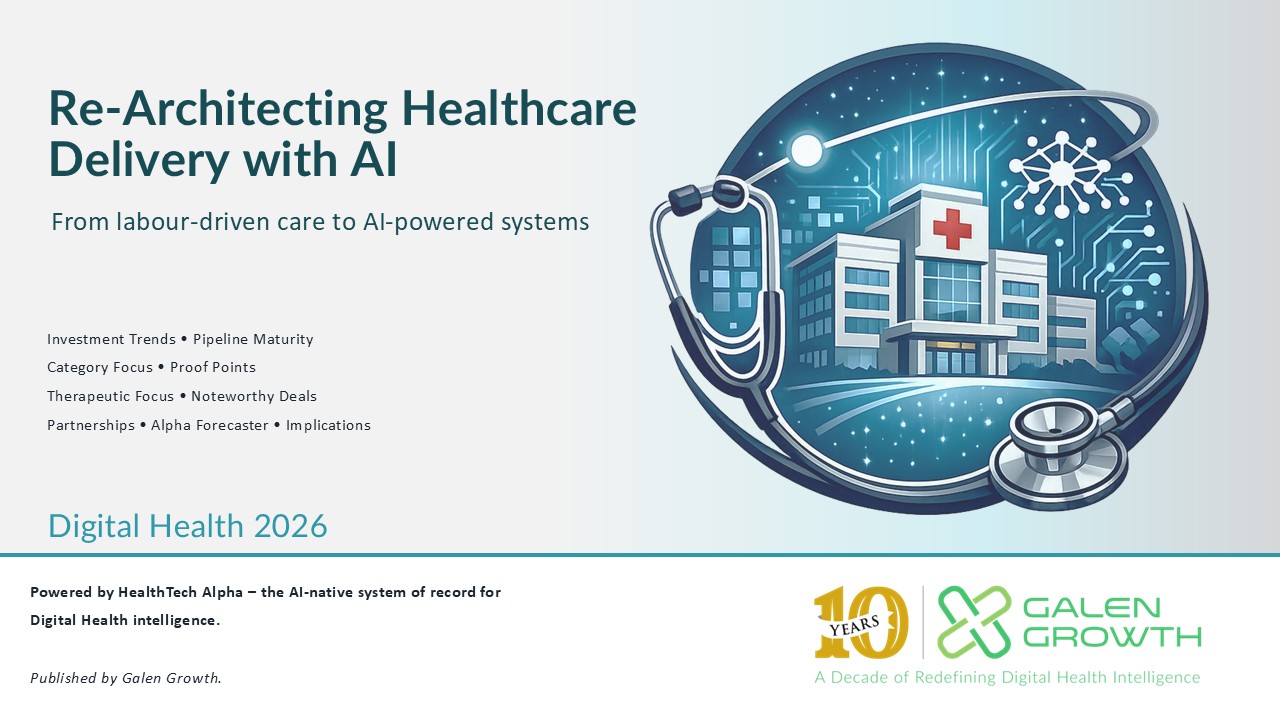 Re-Architecting Healthcare Delivery with AI

From labour-driven care to AI-powered systems

Investment Trends • Pipeline Maturity
Category Focus • Proof Points
Therapeutic Focus • Noteworthy Deals
Partnerships • Alpha Forecaster • Implications

Digital Health 2026

Powered by HealthTech Alpha – the AI-native system of record for Digital Health intelligence.

Published by Galen Growth.

10 YEARS

GALEN GROWTH

A Decade of Redefining Digital Health Intelligence